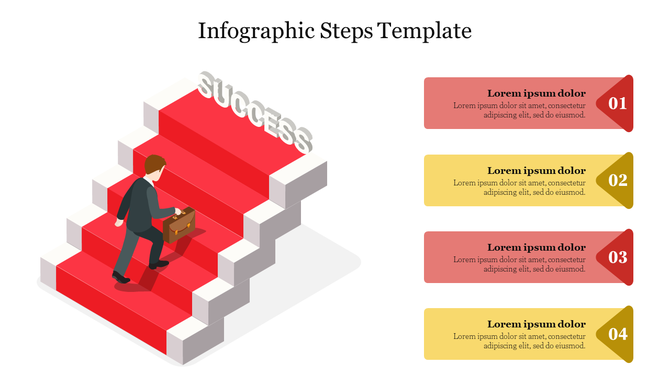 Infographic Steps Template

SUCCESS

Lorem ipsum dolor
Lorem ipsum dolor sit amet, consectetur adipiscing elit, sed do eiusmod.
01

Lorem ipsum dolor
Lorem ipsum dolor sit amet, consectetur adipiscing elit, sed do eiusmod.
02

Lorem ipsum dolor
Lorem ipsum dolor sit amet, consectetur adipiscing elit, sed do eiusmod.
03

Lorem ipsum dolor
Lorem ipsum dolor sit amet, consectetur adipiscing elit, sed do eiusmod.
04